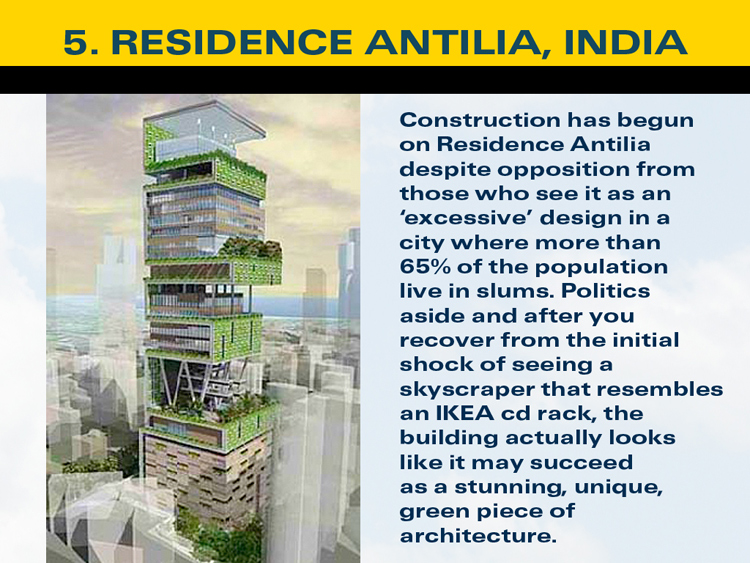 5. RESIDENCE ANTILIA, INDIA

Construction has begun on Residence Antilia despite opposition from those who see it as an ‘excessive’ design in a city where more than 65% of the population live in slums. Politics aside and after you recover from the initial shock of seeing a skyscraper that resembles an IKEA cd rack, the building actually looks like it may succeed as a stunning, unique, green piece of architecture.